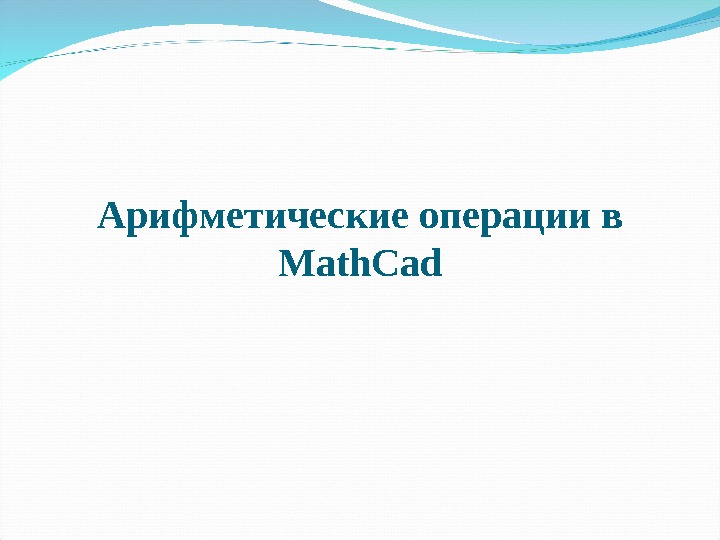 Арифметические операции в MathCad